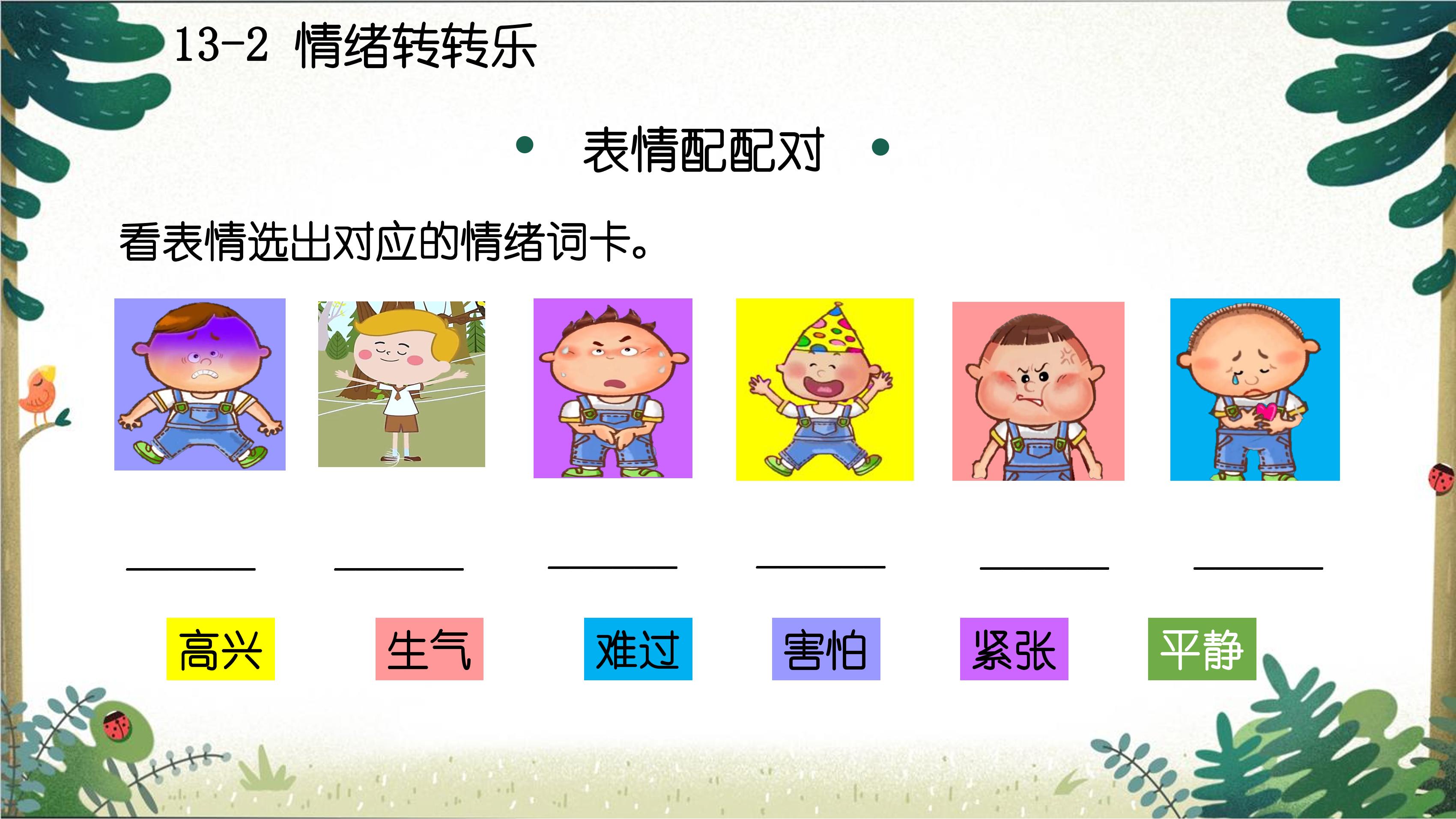 13-2 情绪转转乐

• 表情配配对 •

看表情选出对应的情绪词卡。

____ ____ ____ ____ ____ ____

高兴 生气 难过 害怕 紧张 平静